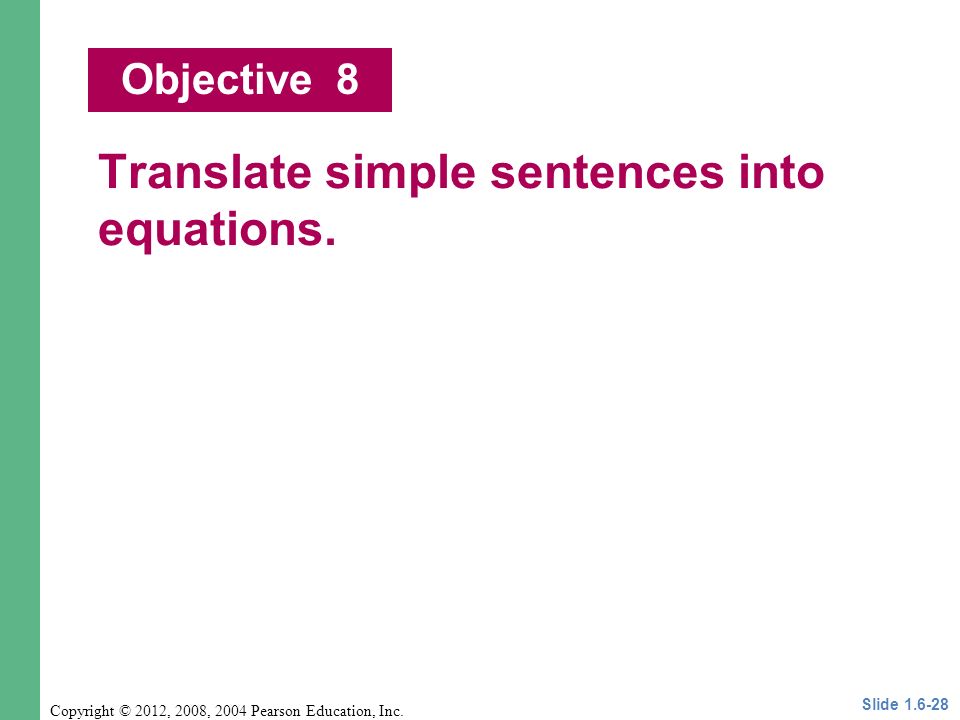 Objective 8

Translate simple sentences into equations.

Copyright © 2012, 2008, 2004 Pearson Education, Inc.

Slide 1.6-28